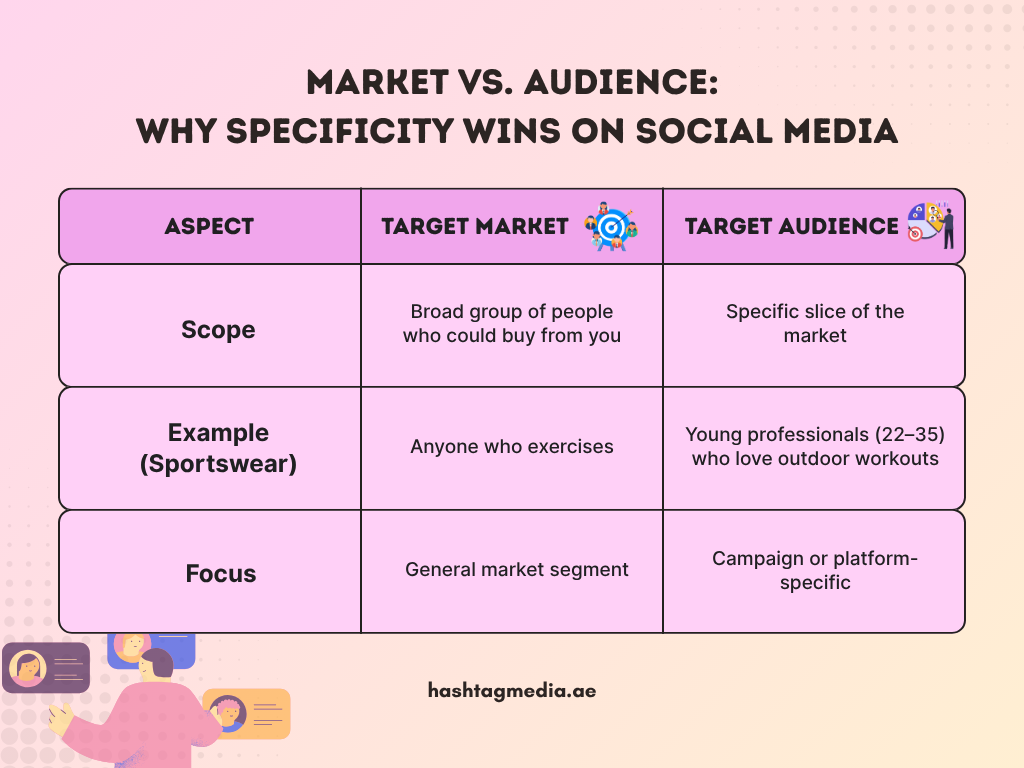 MARKET VS. AUDIENCE:
WHY SPECIFICITY WINS ON SOCIAL MEDIA

| ASPECT | TARGET MARKET | TARGET AUDIENCE |
|---|---|---|
| Scope | Broad group of people who could buy from you | Specific slice of the market |
| Example (Sportswear) | Anyone who exercises | Young professionals (22–35) who love outdoor workouts |
| Focus | General market segment | Campaign or platform-specific |

hashtagmedia.ae